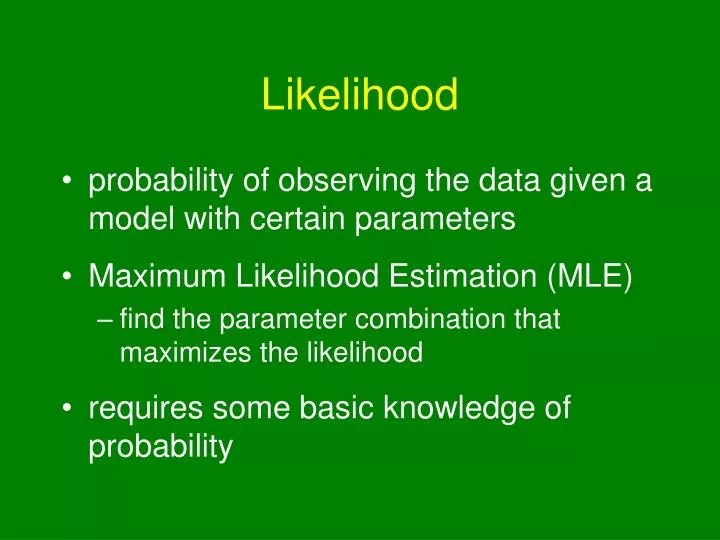 Likelihood

• probability of observing the data given a model with certain parameters

• Maximum Likelihood Estimation (MLE)
– find the parameter combination that maximizes the likelihood

• requires some basic knowledge of probability